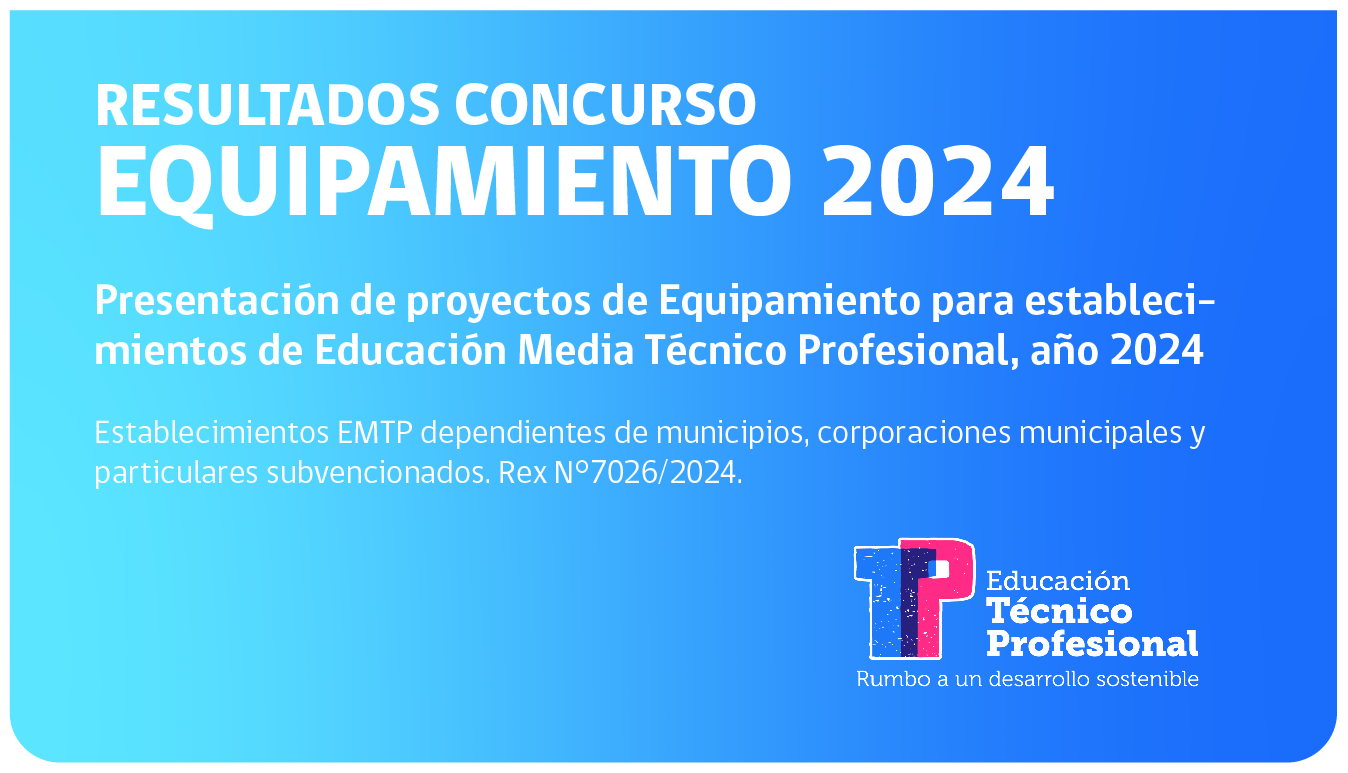 RESULTADOS CONCURSO
EQUIPAMIENTO 2024

Presentación de proyectos de Equipamiento para establecimientos de Educación Media Técnico Profesional, año 2024

Establecimientos EMTP dependientes de municipios, corporaciones municipales y particulares subvencionados. Rex N°7026/2024.

TP Educación Técnico Profesional
Rumbo a un desarrollo sostenible